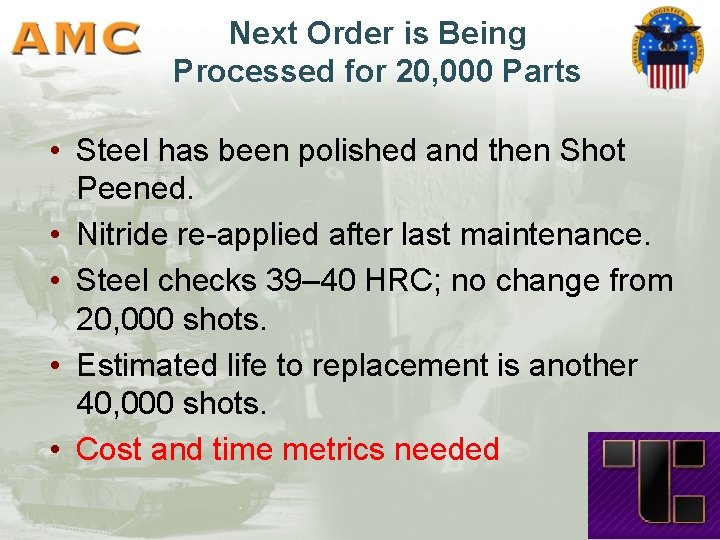 AMC

Next Order is Being Processed for 20,000 Parts

DEFENSE LOGISTICS AGENCY

• Steel has been polished and then Shot Peened.
• Nitride re-applied after last maintenance.
• Steel checks 39–40 HRC; no change from 20,000 shots.
• Estimated life to replacement is another 40,000 shots.
• Cost and time metrics needed